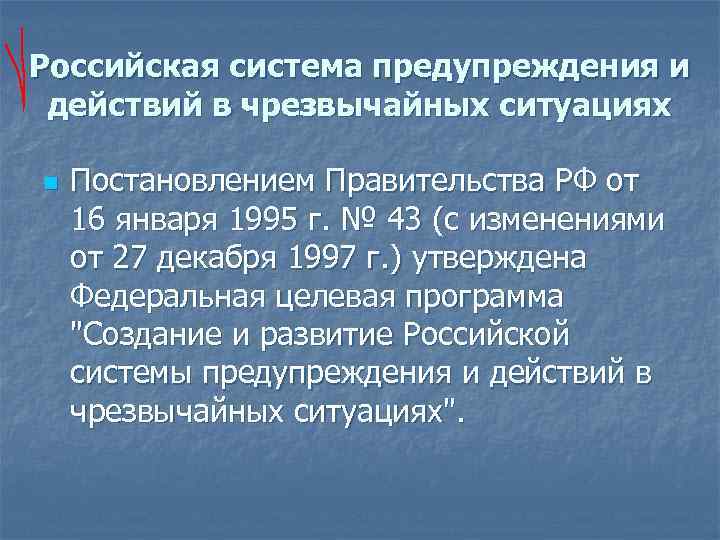 Российская система предупреждения и действий в чрезвычайных ситуациях

Постановлением Правительства РФ от 16 января 1995 г. № 43 (с изменениями от 27 декабря 1997 г.) утверждена Федеральная целевая программа "Создание и развитие Российской системы предупреждения и действий в чрезвычайных ситуациях".